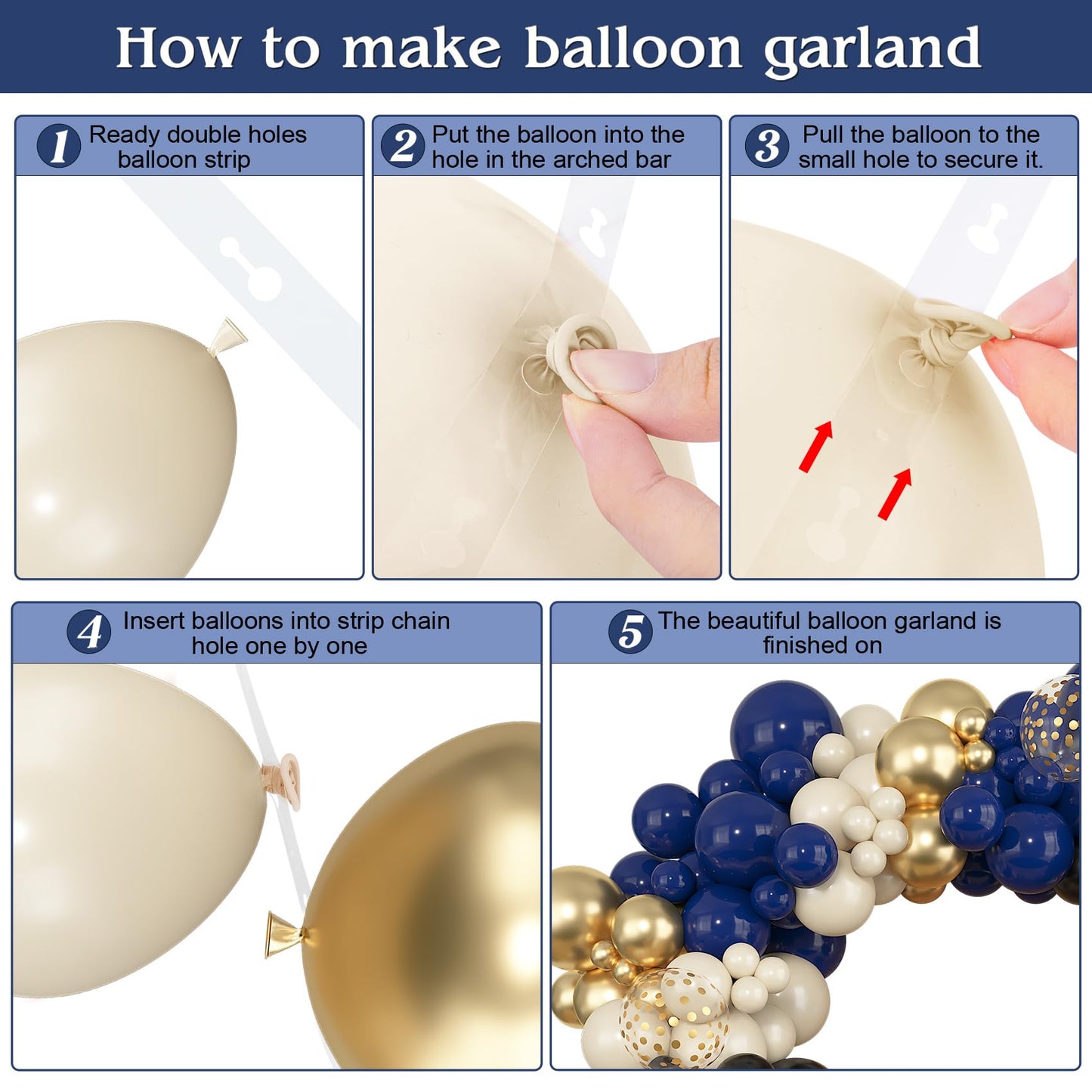 How to make balloon garland

1 Ready double holes balloon strip

2 Put the balloon into the hole in the arched bar

3 Pull the balloon to the small hole to secure it.

4 Insert balloons into strip chain hole one by one

5 The beautiful balloon garland is finished on